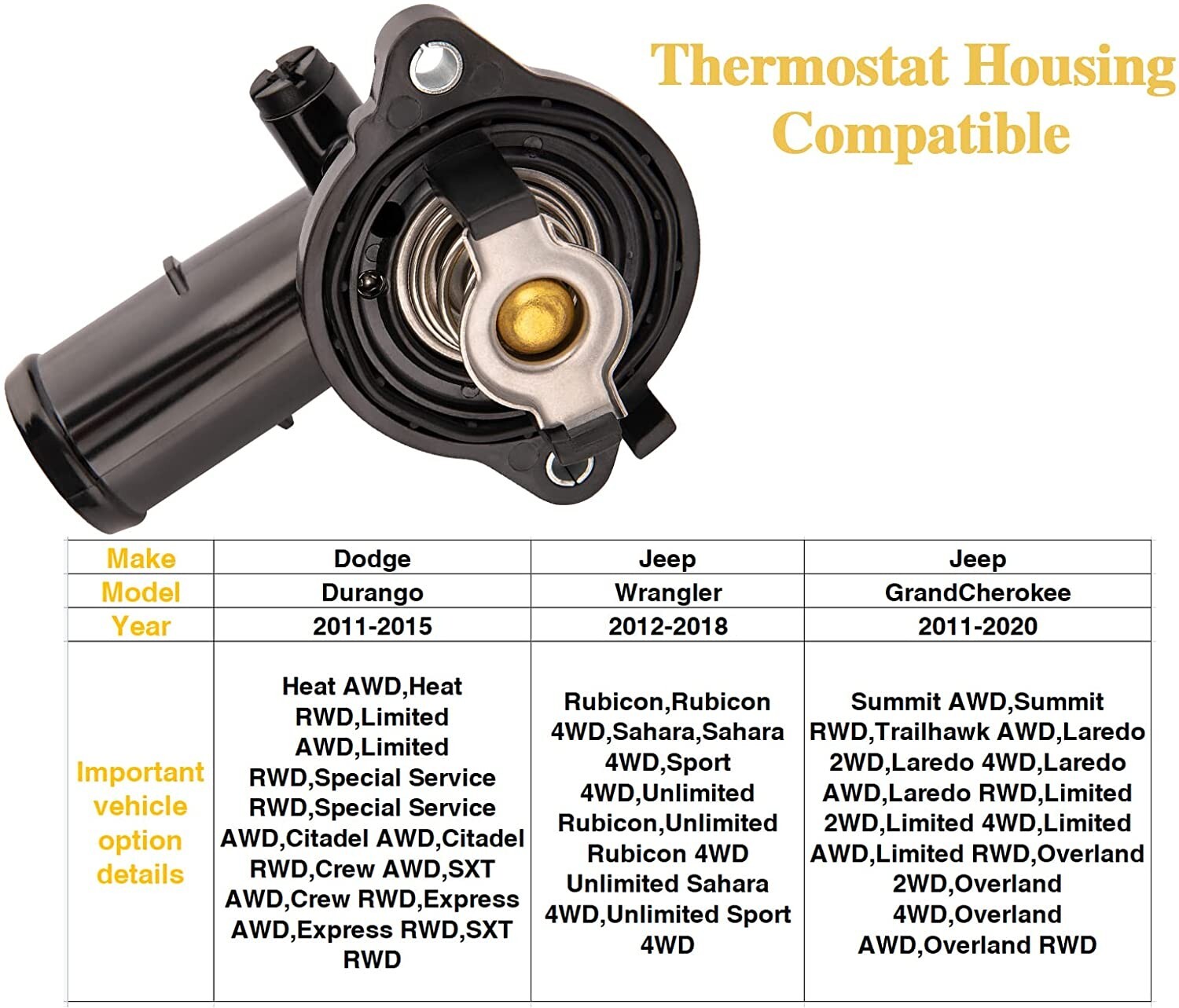 Thermostat Housing Compatible

| Make | Dodge | Jeep | Jeep |
|---|---|---|---|
| Model | Durango | Wrangler | GrandCherokee |
| Year | 2011-2015 | 2012-2018 | 2011-2020 |
| Important vehicle option details | Heat AWD,Heat RWD,Limited AWD,Limited RWD,Special Service RWD,Special Service AWD,Citadel AWD,Citadel RWD,Crew AWD,SXT AWD,Crew RWD,Express AWD,Express RWD,SXT RWD | Rubicon,Rubicon 4WD,Sahara,Sahara 4WD,Sport 4WD,Unlimited Rubicon,Unlimited Rubicon 4WD Unlimited Sahara 4WD,Unlimited Sport 4WD | Summit AWD,Summit RWD,Trailhawk AWD,Laredo 2WD,Laredo 4WD,Laredo AWD,Laredo RWD,Limited 2WD,Limited 4WD,Limited AWD,Limited RWD,Overland 2WD,Overland 4WD,Overland AWD,Overland RWD |